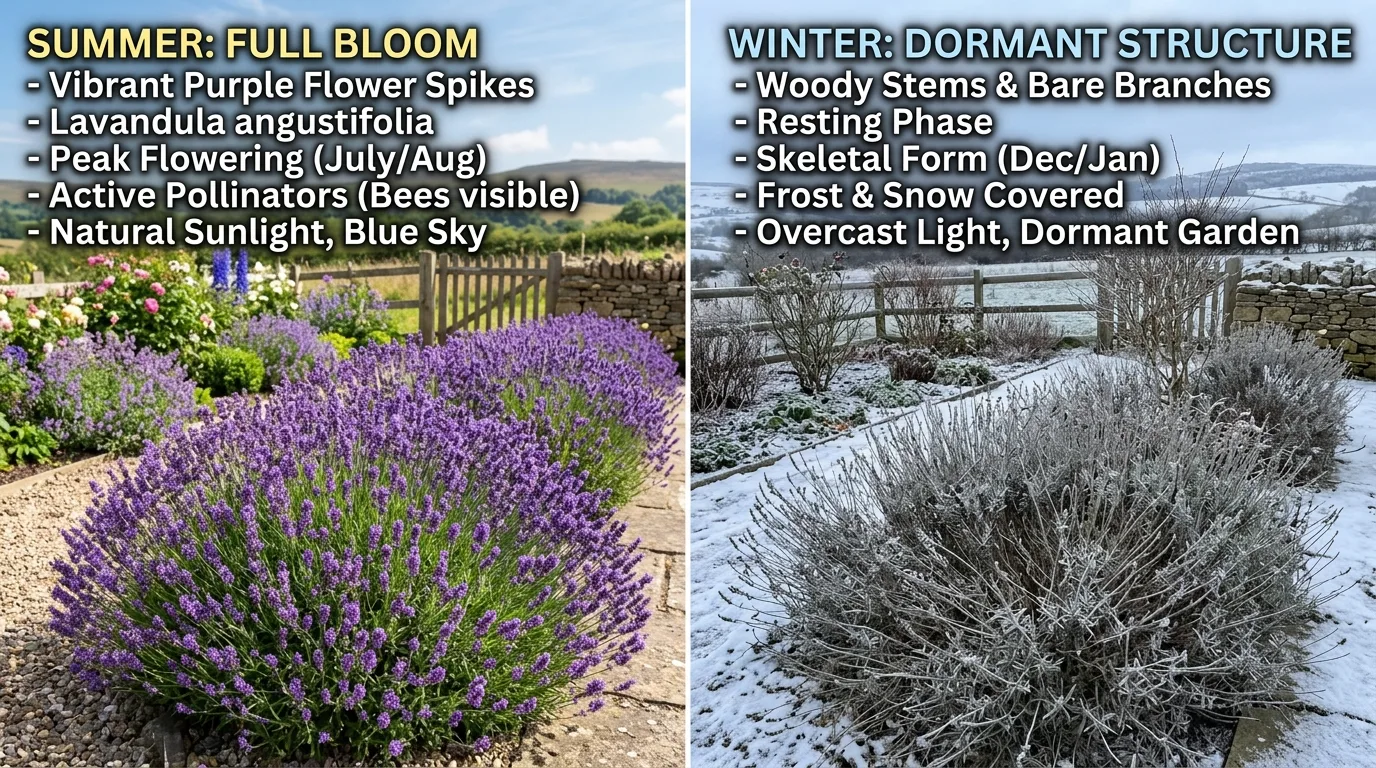 SUMMER: FULL BLOOM
- Vibrant Purple Flower Spikes
- Lavandula angustifolia
- Peak Flowering (July/Aug)
- Active Pollinators (Bees visible)
- Natural Sunlight, Blue Sky

WINTER: DORMANT STRUCTURE
- Woody Stems & Bare Branches
- Resting Phase
- Skeletal Form (Dec/Jan)
- Frost & Snow Covered
- Overcast Light, Dormant Garden